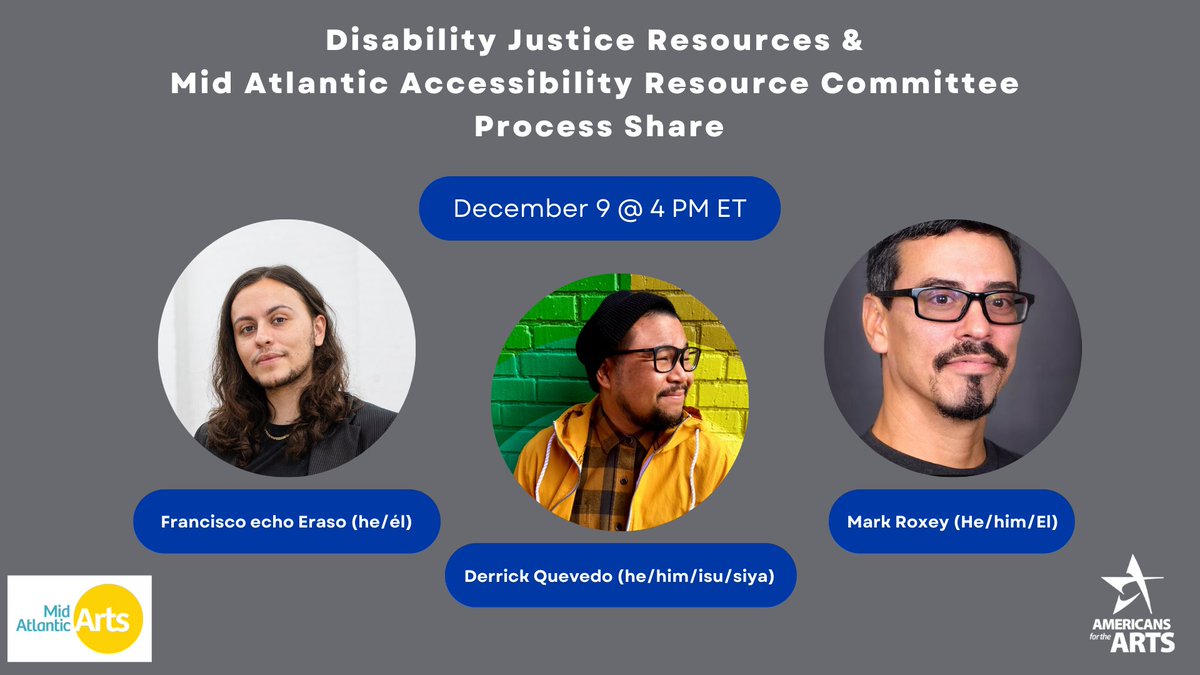 Disability Justice Resources & Mid Atlantic Accessibility Resource Committee Process Share

December 9 @ 4 PM ET

Francisco echo Eraso (he/él)

Derrick Quevedo (he/him/isu/siya)

Mark Roxey (He/him/El)

Mid Atlantic Arts

AMERICANS for the ARTS